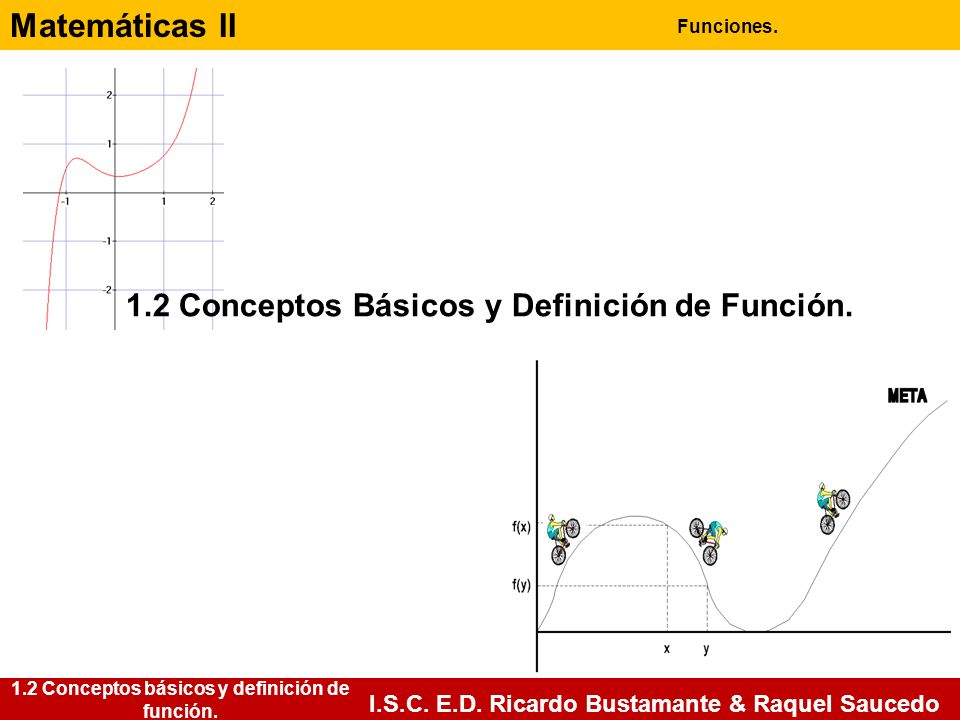 Matemáticas II

Funciones.

2
1
-1
1
2
-1
-2

1.2 Conceptos Básicos y Definición de Función.

META
f(x)
f(y)
x
y

1.2 Conceptos básicos y definición de función.

I.S.C. E.D. Ricardo Bustamante & Raquel Saucedo